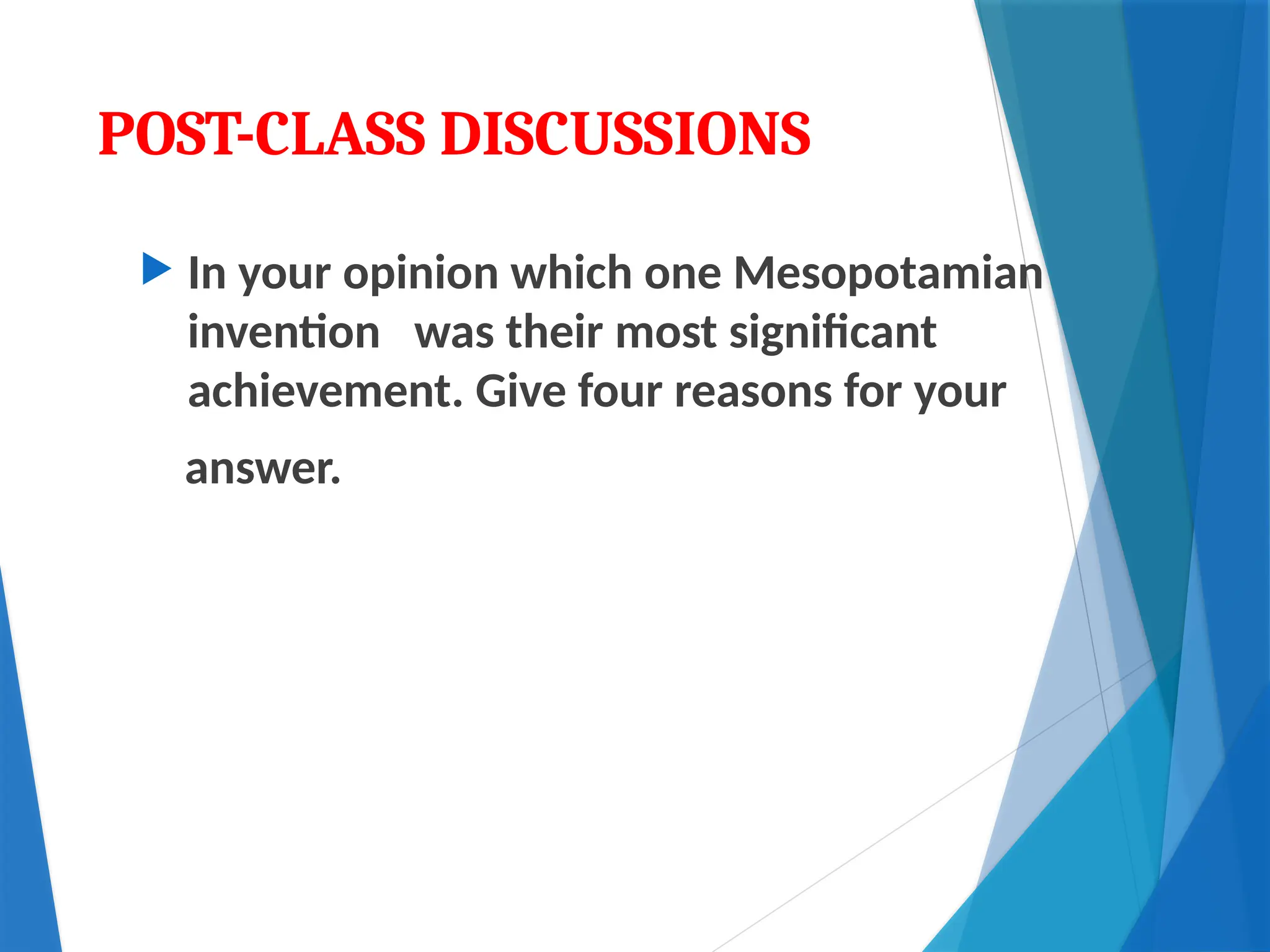 POST-CLASS DISCUSSIONS

In your opinion which one Mesopotamian invention was their most significant achievement. Give four reasons for your answer.